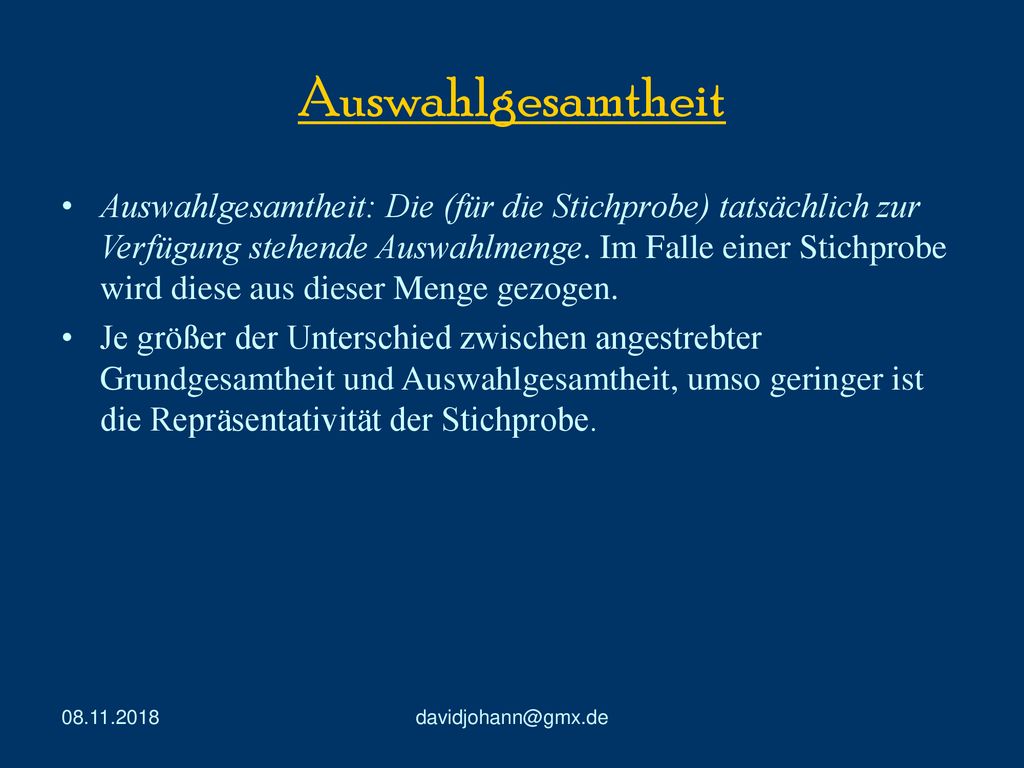 Auswahlgesamtheit

• Auswahlgesamtheit: Die (für die Stichprobe) tatsächlich zur Verfügung stehende Auswahlmenge. Im Falle einer Stichprobe wird diese aus dieser Menge gezogen.

• Je größer der Unterschied zwischen angestrebter Grundgesamtheit und Auswahlgesamtheit, umso geringer ist die Repräsentativität der Stichprobe.

08.11.2018

davidjohann@gmx.de